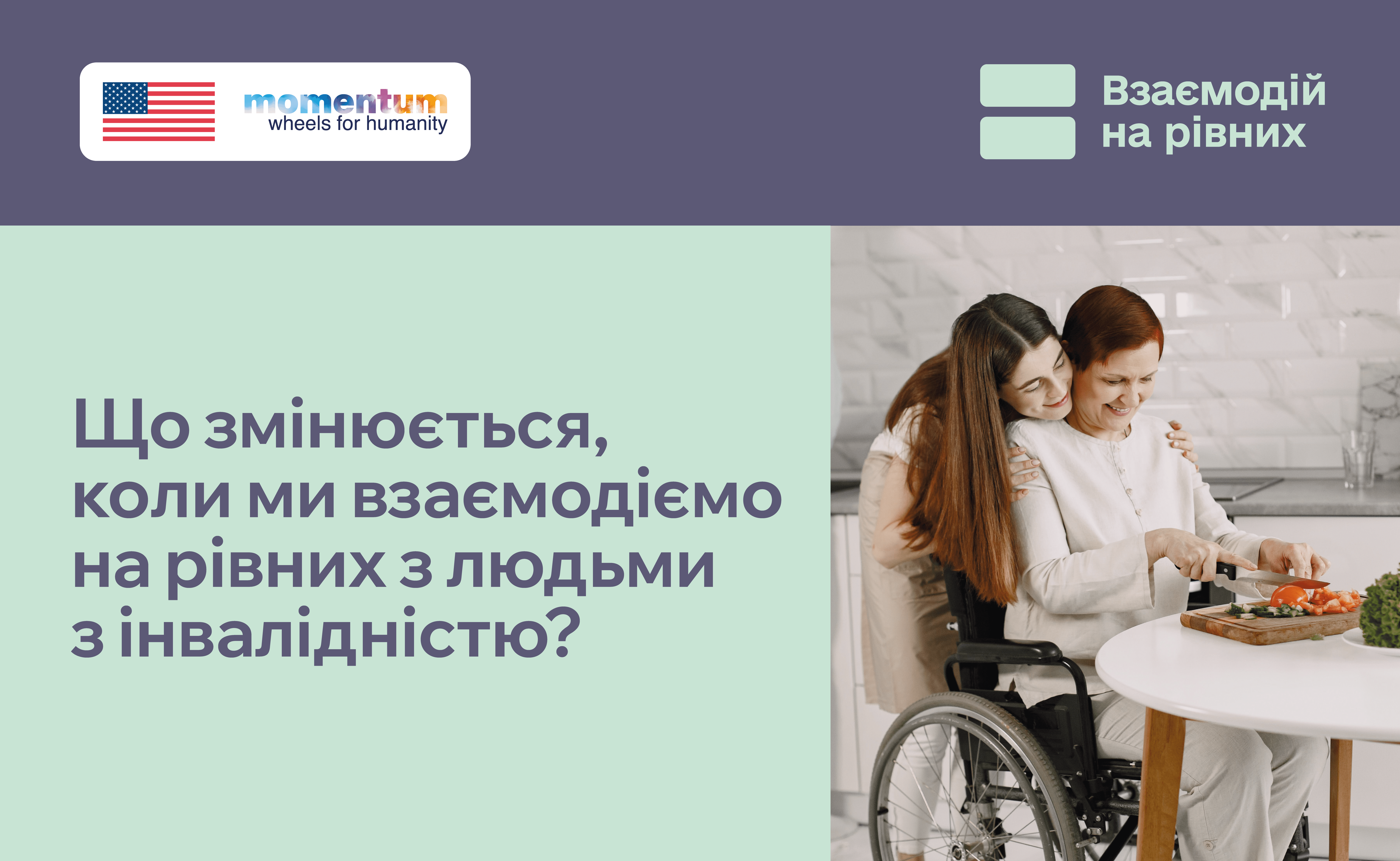 momentum
wheels for humanity

Взаємодій
на рівних

Що змінюється, коли ми взаємодіємо на рівних з людьми з інвалідністю?